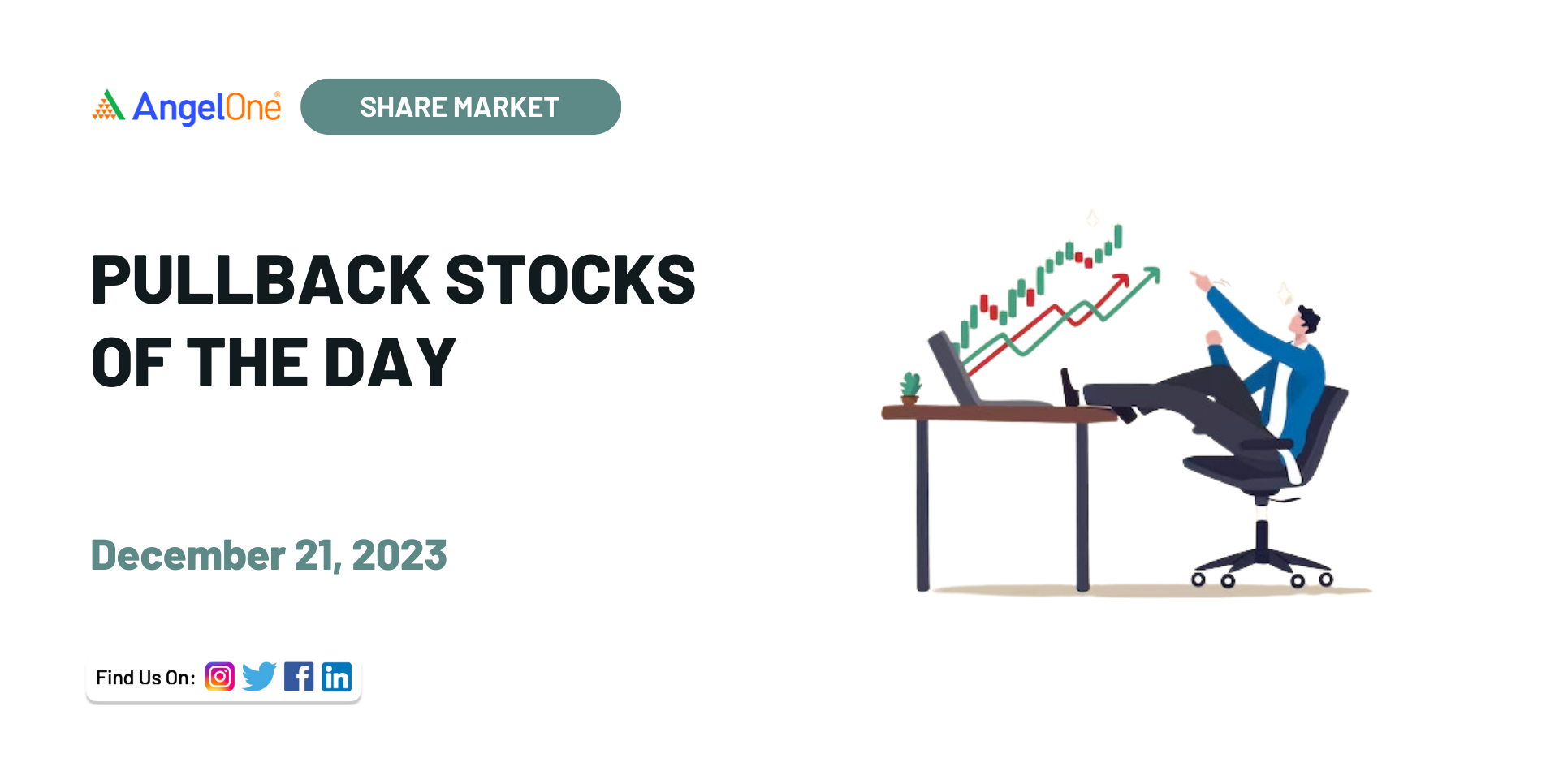 AngelOne

SHARE MARKET

PULLBACK STOCKS OF THE DAY

December 21, 2023

Find Us On: